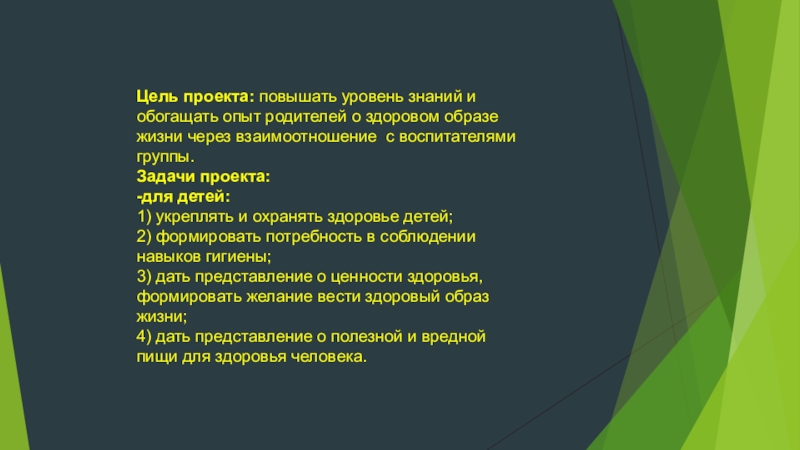 Цель проекта: повышать уровень знаний и обогащать опыт родителей о здоровом образе жизни через взаимоотношение  с воспитателями группы.
Задачи проекта:
-для детей:
1) укреплять и охранять здоровье детей;
2) формировать потребность в соблюдении навыков гигиены;
3) дать представление о ценности здоровья, формировать желание вести здоровый образ жизни;
4) дать представление о полезной и вредной пищи для здоровья человека.